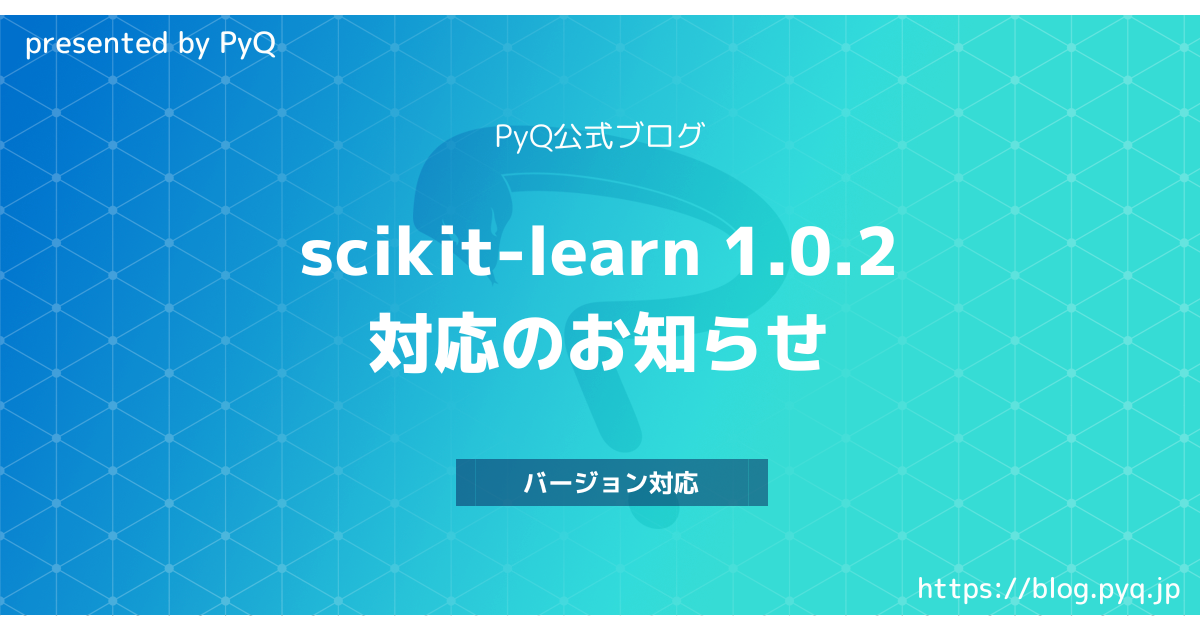 presented by PyQ

PyQ公式ブログ

scikit-learn 1.0.2
対応のお知らせ

バージョン対応

https://blog.pyq.jp